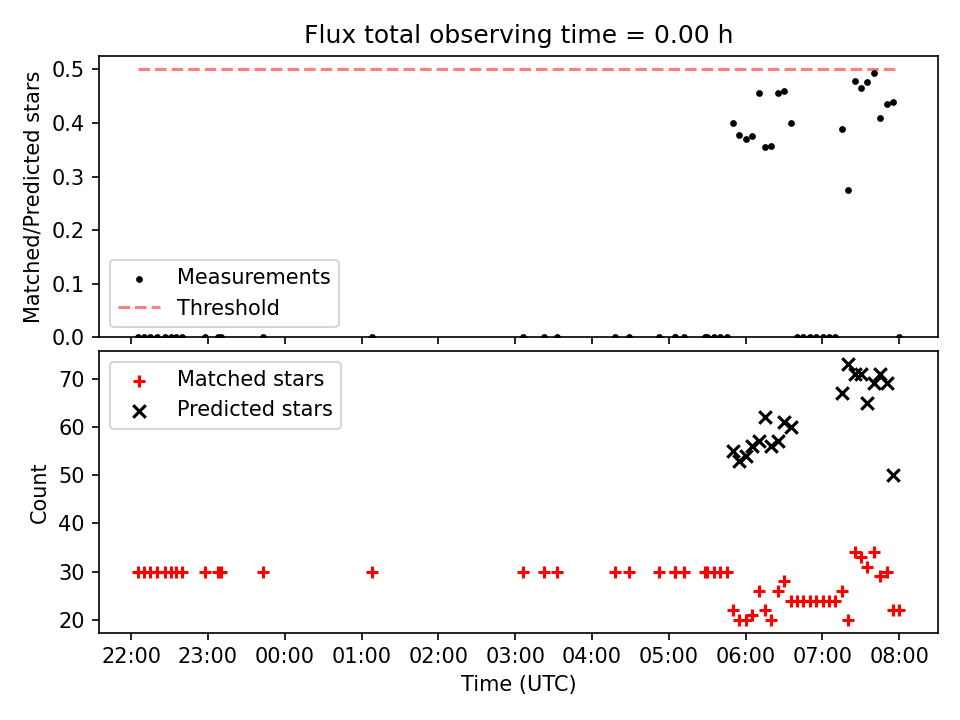 Flux total observing time = 0.00 h

Matched/Predicted stars

0.5
0.4
0.3
0.2
0.1
0.0

Measurements
Threshold

Count

70
60
50
40
30
20

Matched stars
Predicted stars

22:00 23:00 00:00 01:00 02:00 03:00 04:00 05:00 06:00 07:00 08:00

Time (UTC)